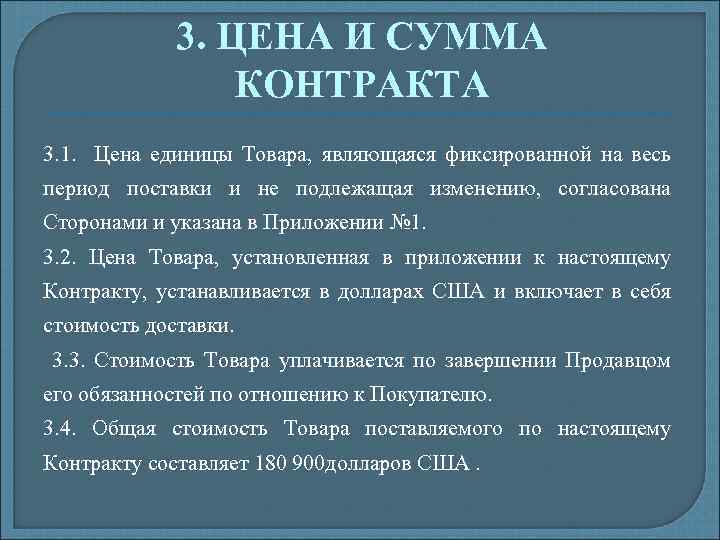 3. ЦЕНА И СУММА КОНТРАКТА

3.1. Цена единицы Товара, являющаяся фиксированной на весь период поставки и не подлежащая изменению, согласована Сторонами и указана в Приложении №1.

3.2. Цена Товара, установленная в приложении к настоящему Контракту, устанавливается в долларах США и включает в себя стоимость доставки.

3.3. Стоимость Товара уплачивается по завершении Продавцом его обязанностей по отношению к Покупателю.

3.4. Общая стоимость Товара поставляемого по настоящему Контракту составляет 180 900долларов США .